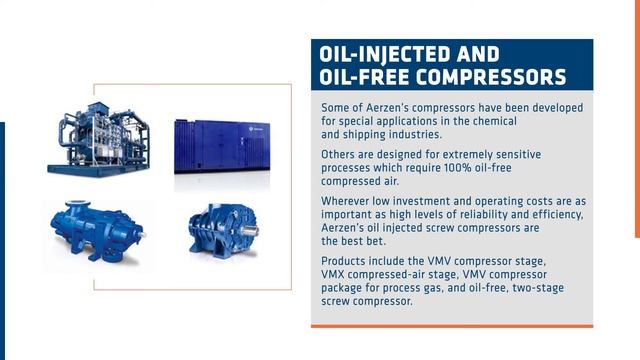 OIL-INJECTED AND OIL-FREE COMPRESSORS

Some of Aerzen's compressors have been developed for special applications in the chemical and shipping industries.

Others are designed for extremely sensitive processes which require 100% oil-free compressed air.

Wherever low investment and operating costs are as important as high levels of reliability and efficiency, Aerzen's oil injected screw compressors are the best bet.

Products include the VMV compressor stage, VMX compressed-air stage, VMV compressor package for process gas, and oil-free, two-stage screw compressor.